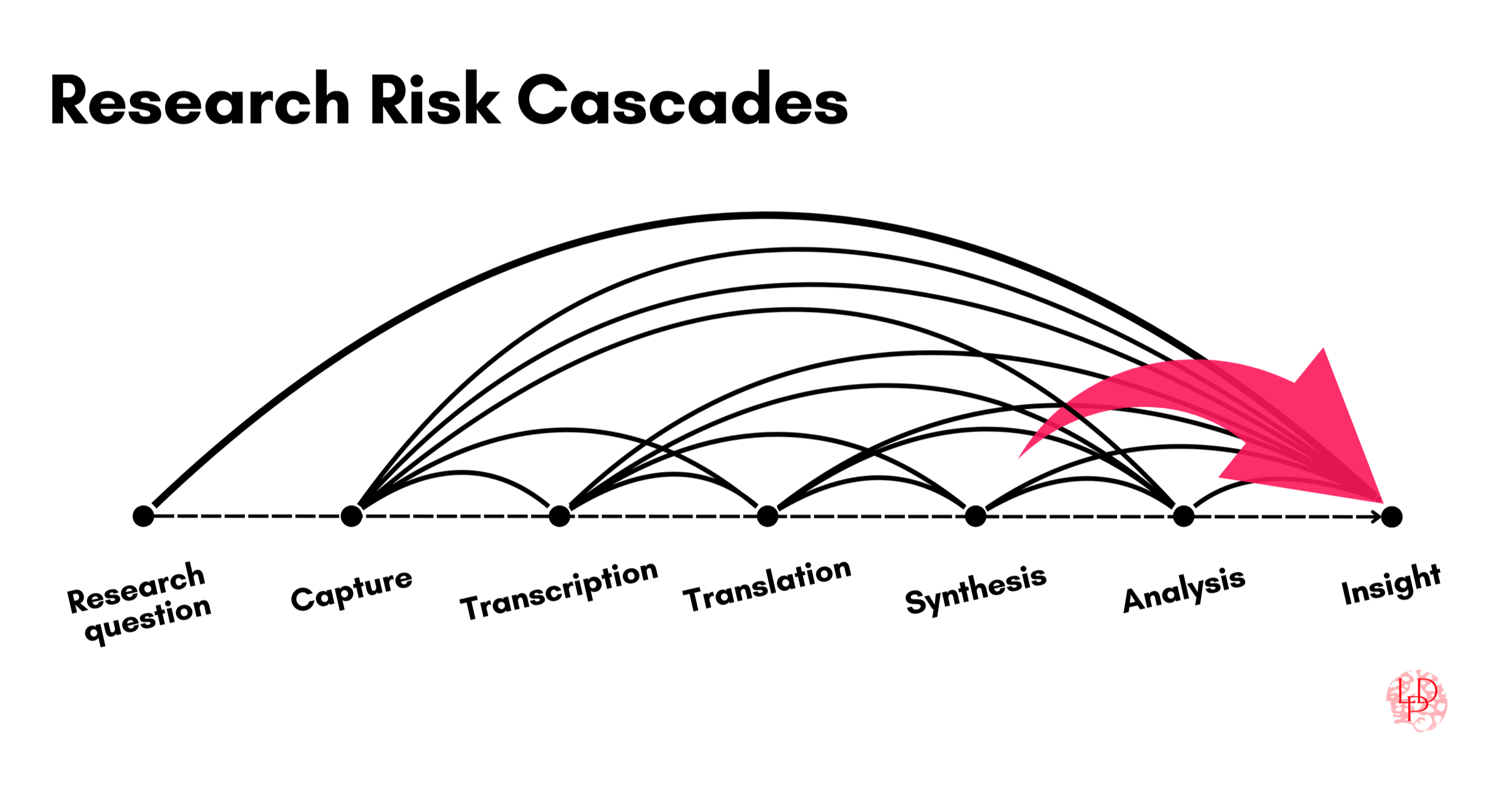 Research Risk Cascades

Research question

Capture

Transcription

Translation

Synthesis

Analysis

Insight

LPD